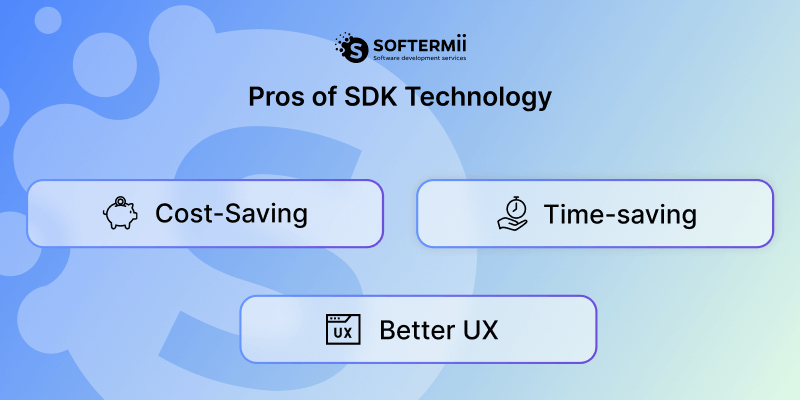 SOFTERMII
Software development services

Pros of SDK Technology

Cost-Saving

Time-saving

UX

Better UX